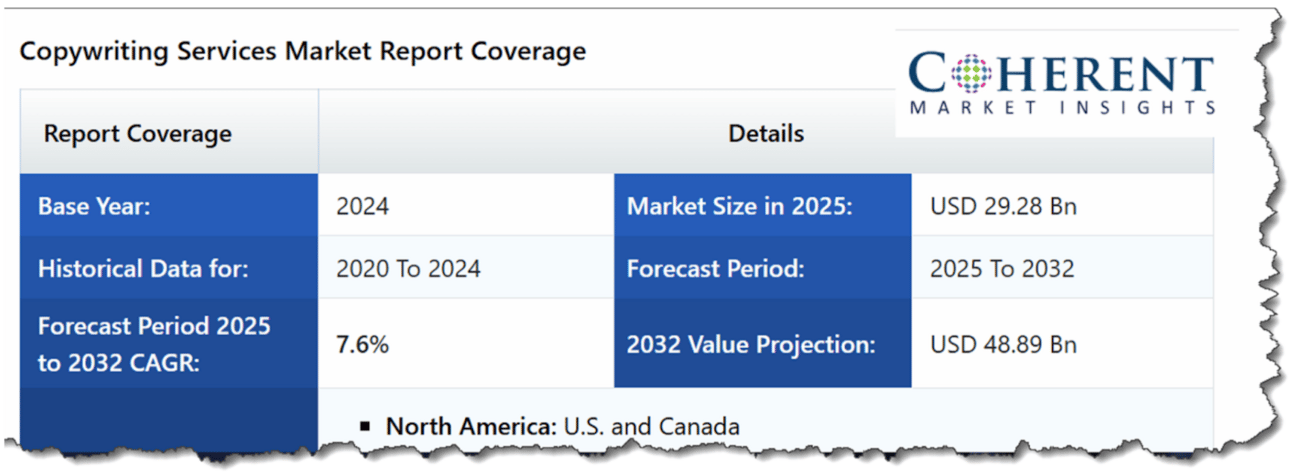 Copywriting Services Market Report Coverage

COHERENT
MARKET INSIGHTS

| Report Coverage | Details | | |
|---|---|---|---|
| Base Year: | 2024 | Market Size in 2025: | USD 29.28 Bn |
| Historical Data for: | 2020 To 2024 | Forecast Period: | 2025 To 2032 |
| Forecast Period 2025 to 2032 CAGR: | 7.6% | 2032 Value Projection: | USD 48.89 Bn |
| | ▪ North America: U.S. and Canada | | |